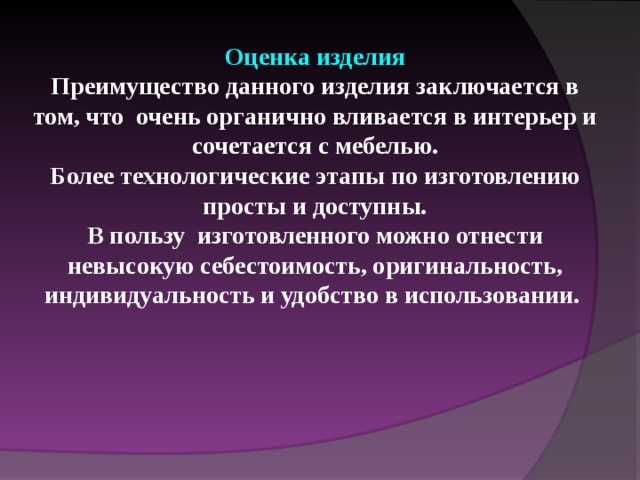 Оценка изделия
Преимущество данного изделия заключается в том, что очень органично вливается в интерьер и сочетается с мебелью.
Более технологические этапы по изготовлению просты и доступны.
В пользу изготовленного можно отнести невысокую себестоимость, оригинальность, индивидуальность и удобство в использовании.